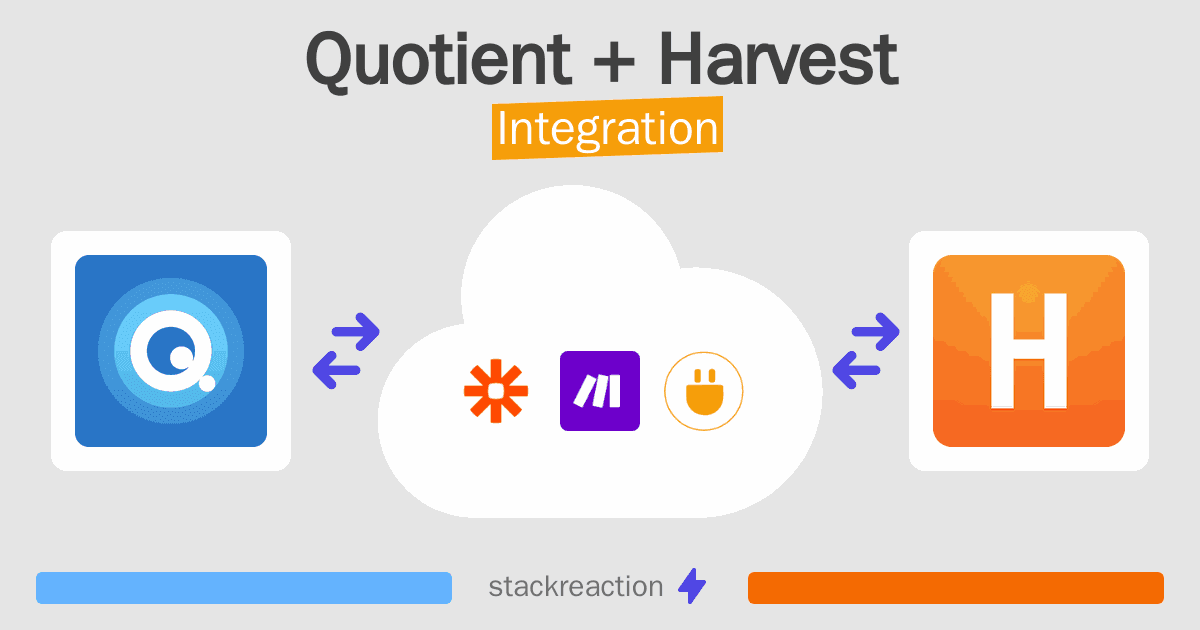 Quotient + Harvest
Integration

H

stackreaction